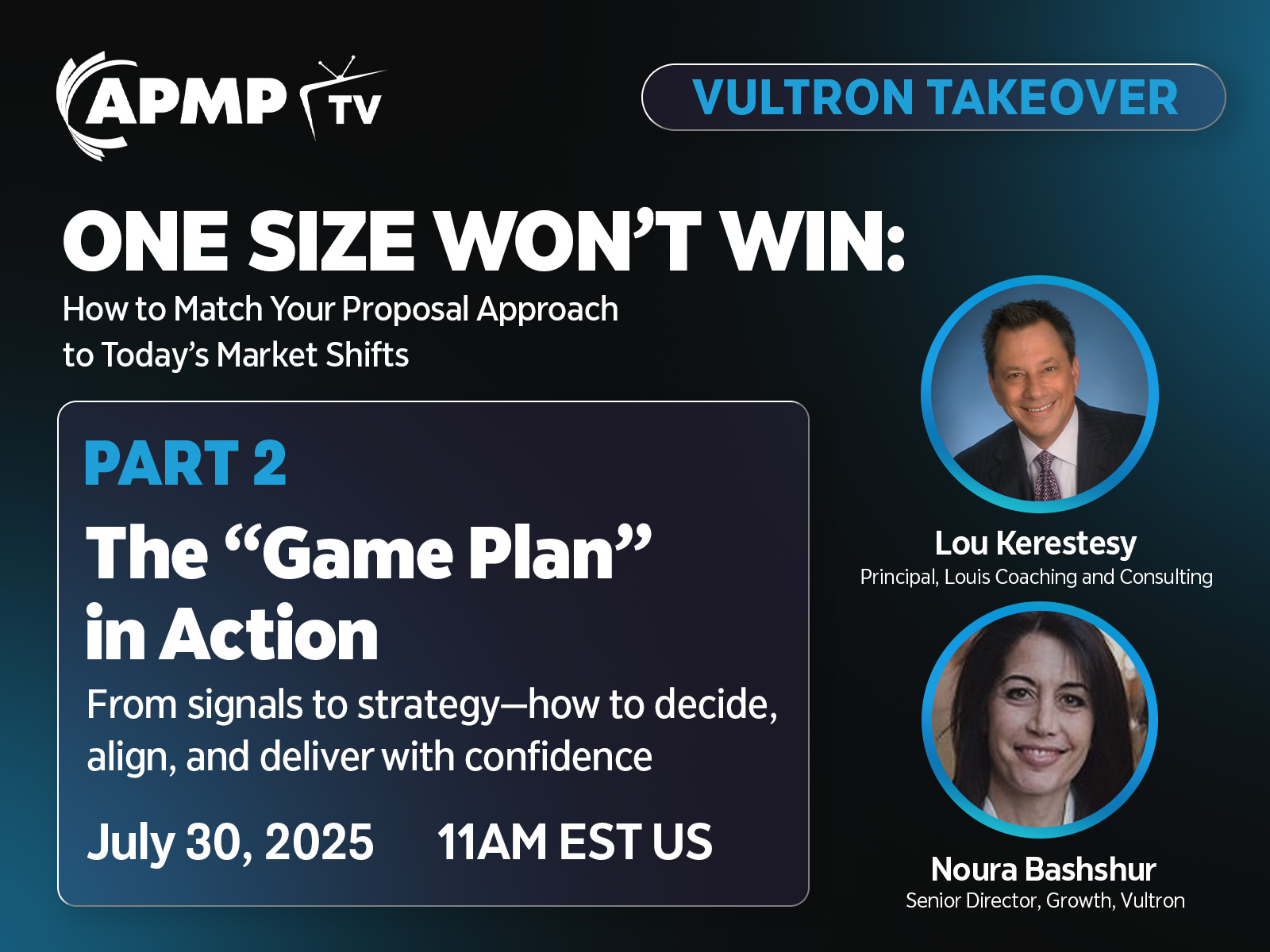 APMP TV

VULTRON TAKEOVER

ONE SIZE WON'T WIN:

How to Match Your Proposal Approach to Today's Market Shifts

PART 2

The "Game Plan" in Action

From signals to strategy—how to decide, align, and deliver with confidence

July 30, 2025 11AM EST US

Lou Kerestesy
Principal, Louis Coaching and Consulting

Noura Bashshur
Senior Director, Growth, Vultron